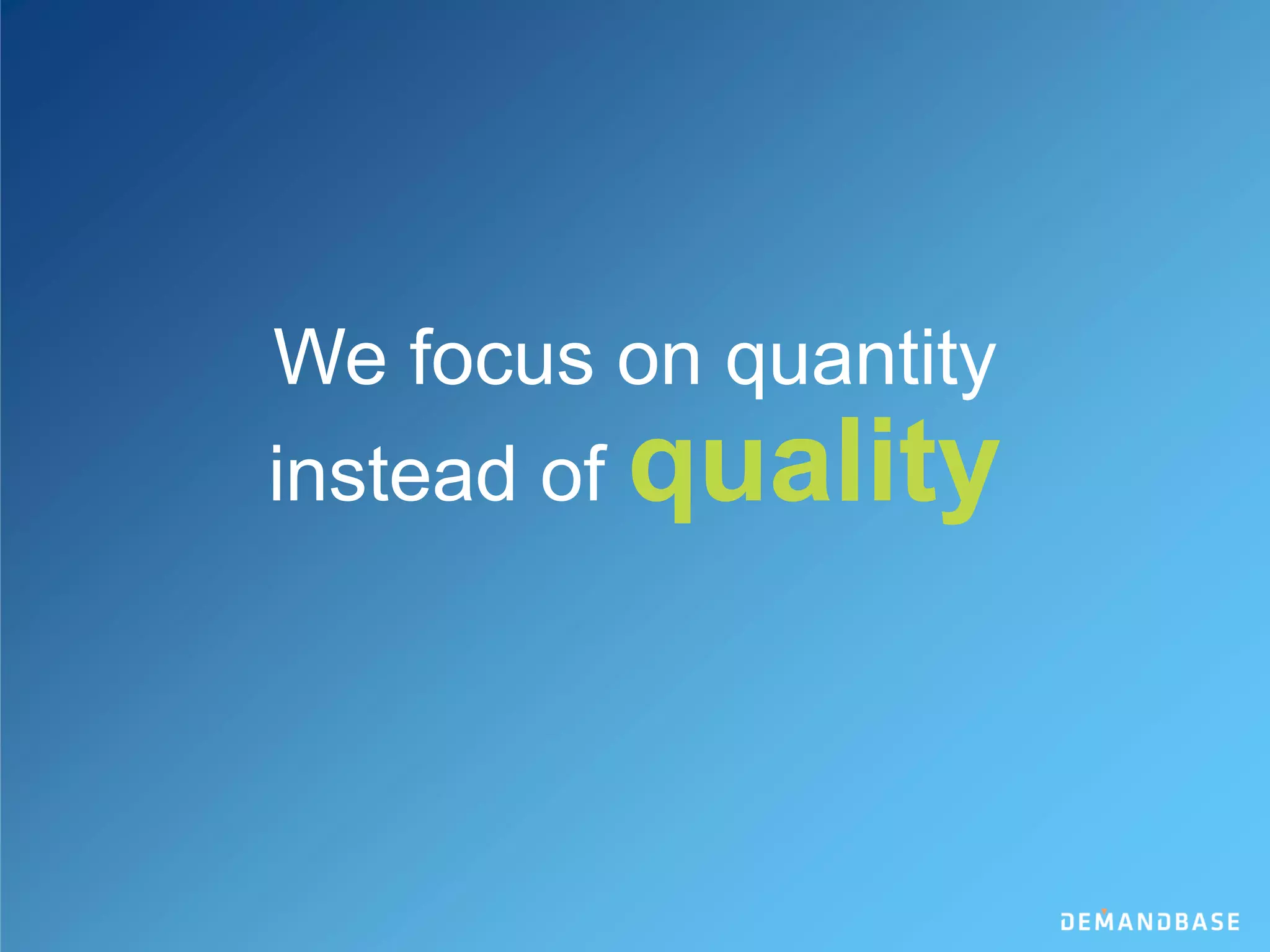 We focus on quantity instead of quality

DEMANDBASE